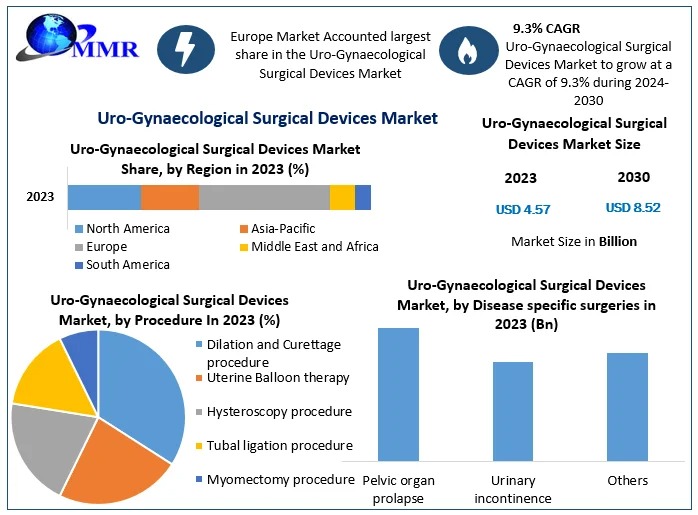 MMR

Europe Market Accounted largest share in the Uro-Gynaecological Surgical Devices Market

9.3% CAGR
Uro-Gynaecological Surgical Devices Market to grow at a CAGR of 9.3% during 2024-2030

Uro-Gynaecological Surgical Devices Market

Uro-Gynaecological Surgical Devices Market Share, by Region in 2023 (%)

2023

North America
Asia-Pacific
Europe
Middle East and Africa
South America

Uro-Gynaecological Surgical Devices Market Size

2023
USD 4.57

2030
USD 8.52

Market Size in Billion

Uro-Gynaecological Surgical Devices Market, by Procedure In 2023 (%)

Dilation and Curettage procedure
Uterine Balloon therapy
Hysteroscopy procedure
Tubal ligation procedure
Myomectomy procedure

Uro-Gynaecological Surgical Devices Market, by Disease specific surgeries in 2023 (Bn)

Pelvic organ prolapse
Urinary incontinence
Others